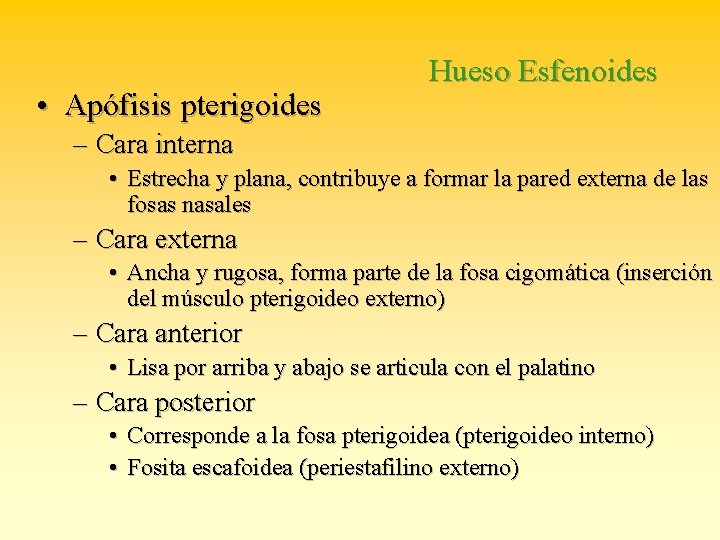 Hueso Esfenoides

• Apófisis pterigoides
– Cara interna
• Estrecha y plana, contribuye a formar la pared externa de las fosas nasales
– Cara externa
• Ancha y rugosa, forma parte de la fosa cigomática (inserción del músculo pterigoideo externo)
– Cara anterior
• Lisa por arriba y abajo se articula con el palatino
– Cara posterior
• Corresponde a la fosa pterigoidea (pterigoideo interno)
• Fosita escafoidea (periestafilino externo)